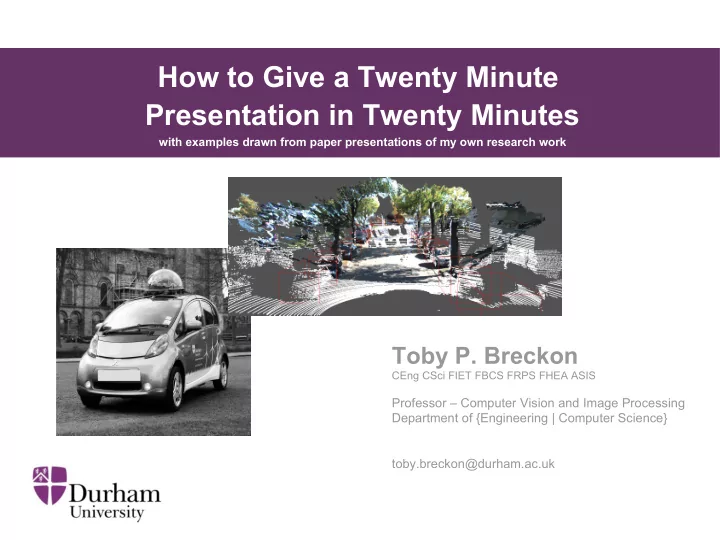 How to Give a Twenty Minute Presentation in Twenty Minutes

with examples drawn from paper presentations of my own research work

Toby P. Breckon

CEng CSci FIET FBCS FRPS FHEA ASIS

Professor – Computer Vision and Image Processing
Department of {Engineering | Computer Science}

toby.breckon@durham.ac.uk

Durham University